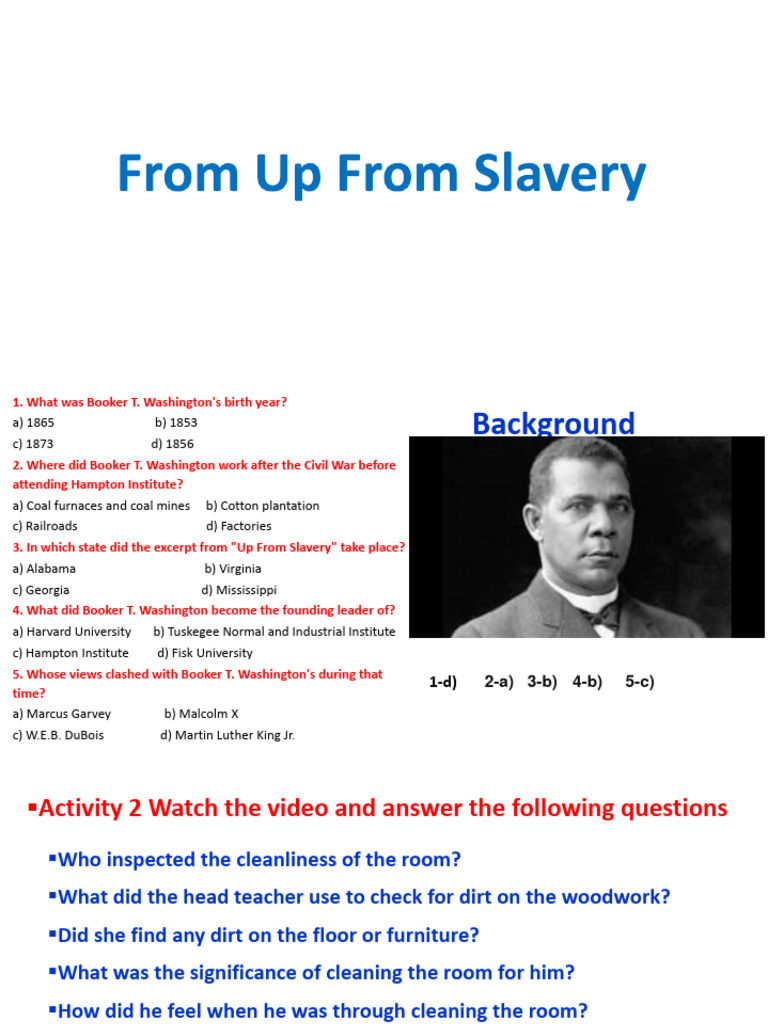 From Up From Slavery

1. What was Booker T. Washington's birth year?
a) 1865 b) 1853
c) 1873 d) 1856
2. Where did Booker T. Washington work after the Civil War before attending Hampton Institute?
a) Coal furnaces and coal mines b) Cotton plantation
c) Railroads d) Factories
3. In which state did the excerpt from "Up From Slavery" take place?
a) Alabama b) Virginia
c) Georgia d) Mississippi
4. What did Booker T. Washington become the founding leader of?
a) Harvard University b) Tuskegee Normal and Industrial Institute
c) Hampton Institute d) Fisk University
5. Whose views clashed with Booker T. Washington's during that time?
a) Marcus Garvey b) Malcolm X
c) W.E.B. DuBois d) Martin Luther King Jr.

Background

1-d) 2-a) 3-b) 4-b) 5-c)

▪Activity 2 Watch the video and answer the following questions

▪Who inspected the cleanliness of the room?

▪What did the head teacher use to check for dirt on the woodwork?

▪Did she find any dirt on the floor or furniture?

▪What was the significance of cleaning the room for him?

▪How did he feel when he was through cleaning the room?